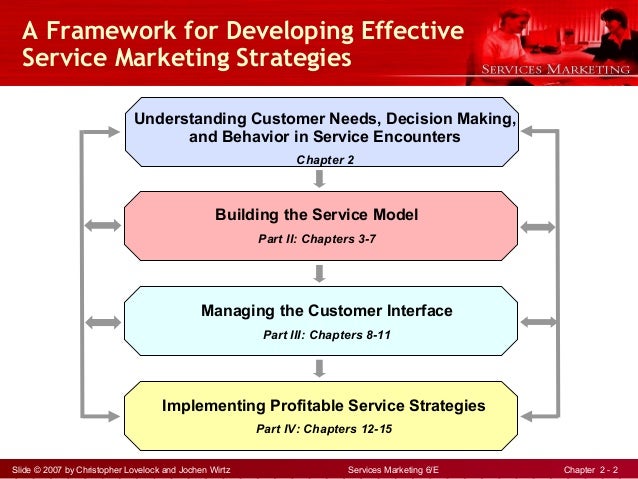 A Framework for Developing Effective Service Marketing Strategies

SERVICES MARKETING

Understanding Customer Needs, Decision Making, and Behavior in Service Encounters

Chapter 2

Building the Service Model

Part II: Chapters 3-7

Managing the Customer Interface

Part III: Chapters 8-11

Implementing Profitable Service Strategies

Part IV: Chapters 12-15

Slide © 2007 by Christopher Lovelock and Jochen Wirtz

Services Marketing 6/E

Chapter 2 - 2